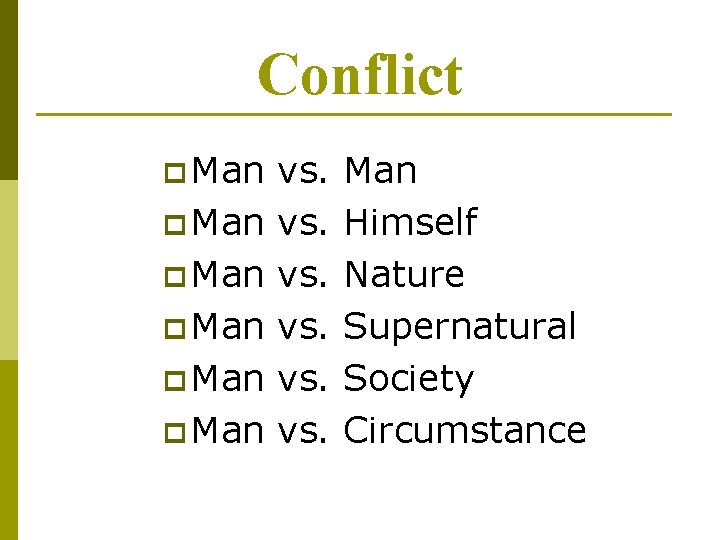 Conflict

Man vs. Man
Man vs. Himself
Man vs. Nature
Man vs. Supernatural
Man vs. Society
Man vs. Circumstance